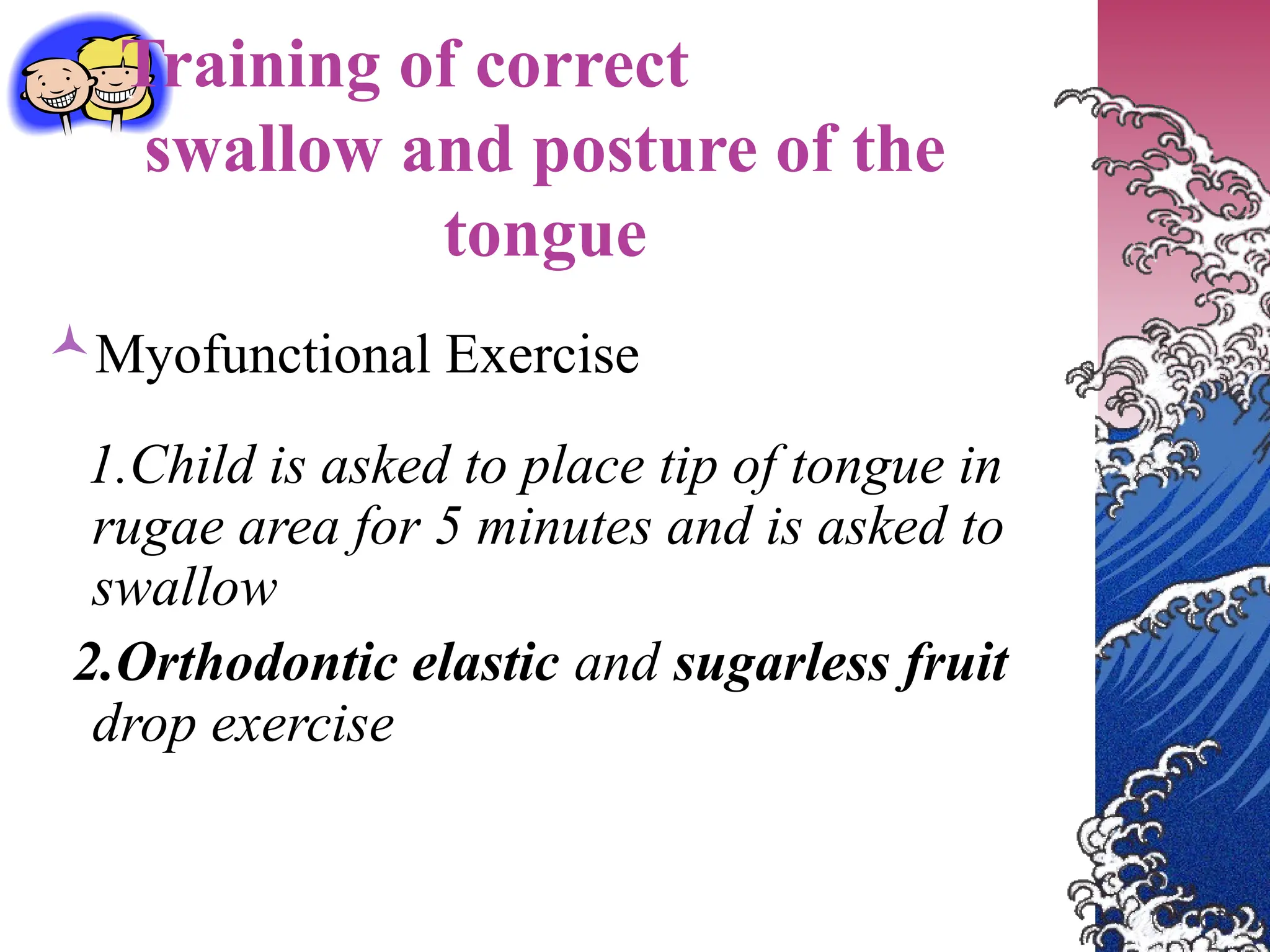 Training of correct swallow and posture of the tongue

Myofunctional Exercise

1.Child is asked to place tip of tongue in rugae area for 5 minutes and is asked to swallow

2.Orthodontic elastic and sugarless fruit drop exercise